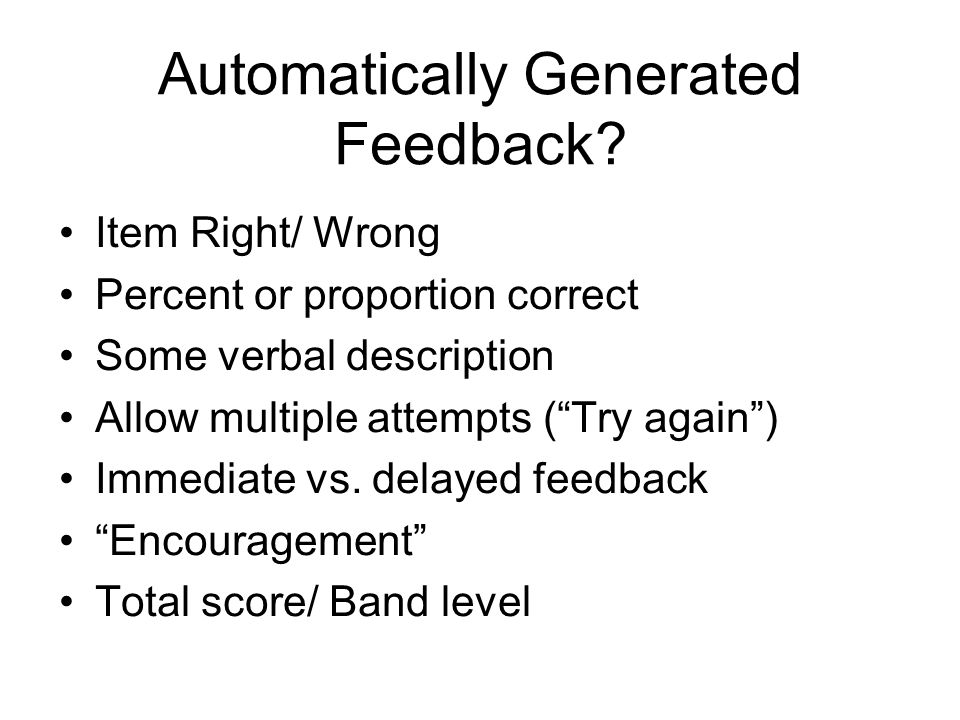 Automatically Generated Feedback?

• Item Right/ Wrong
• Percent or proportion correct
• Some verbal description
• Allow multiple attempts (“Try again”)
• Immediate vs. delayed feedback
• “Encouragement”
• Total score/ Band level